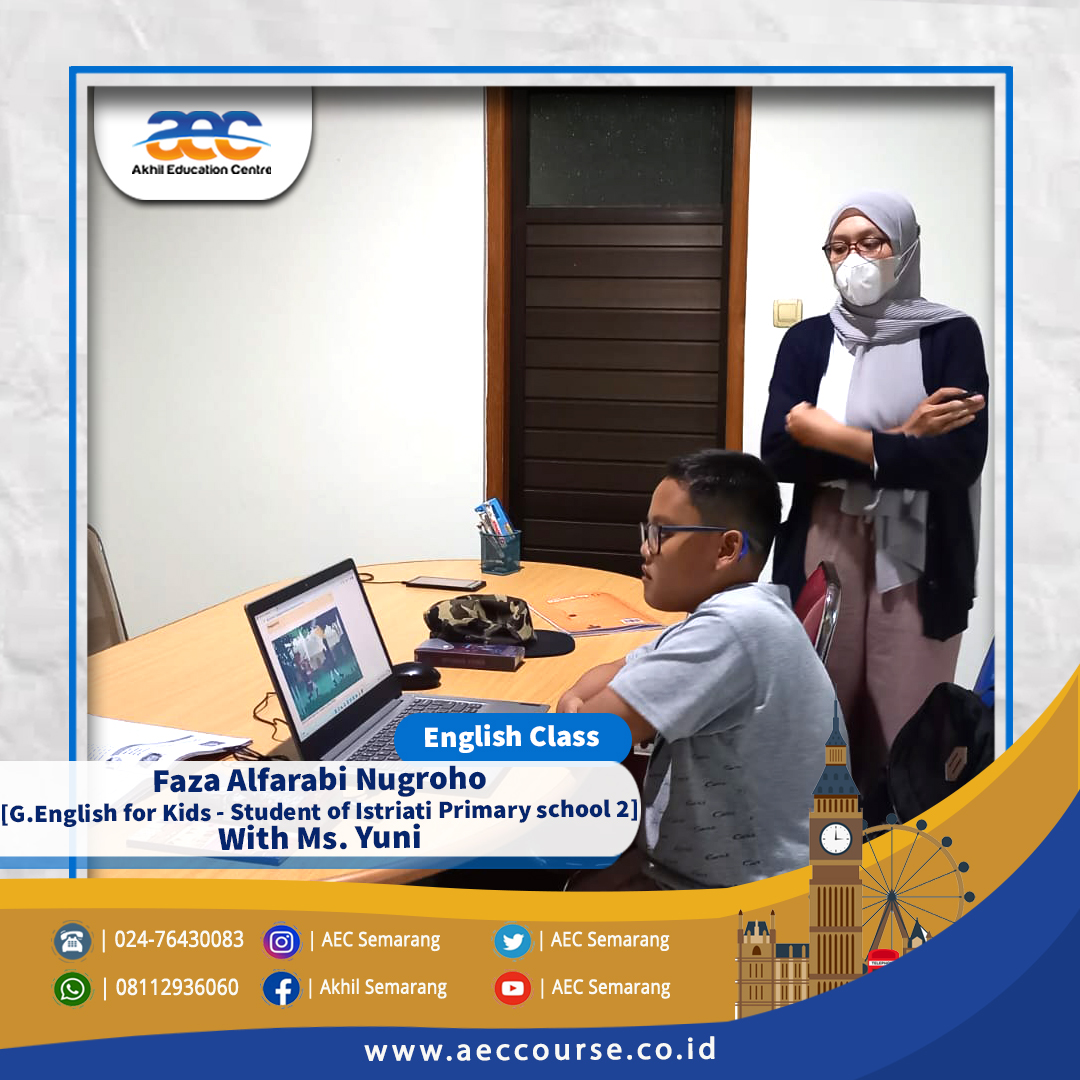 aec
Akhil Education Centre

English Class

Faza Alfarabi Nugroho
[G.English for Kids - Student of Istriati Primary school 2]
With Ms. Yuni

| 024-76430083 | AEC Semarang | AEC Semarang
| 08112936060 | Akhil Semarang | AEC Semarang

www.aeccourse.co.id